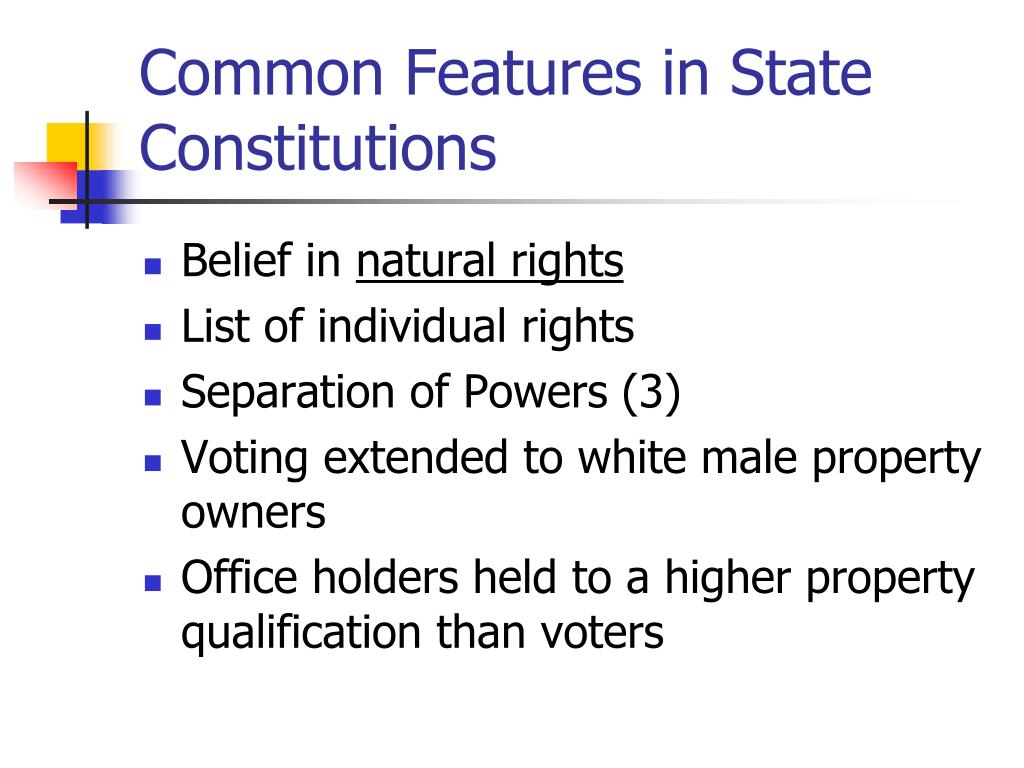 Common Features in State Constitutions

- Belief in natural rights
- List of individual rights
- Separation of Powers (3)
- Voting extended to white male property owners
- Office holders held to a higher property qualification than voters